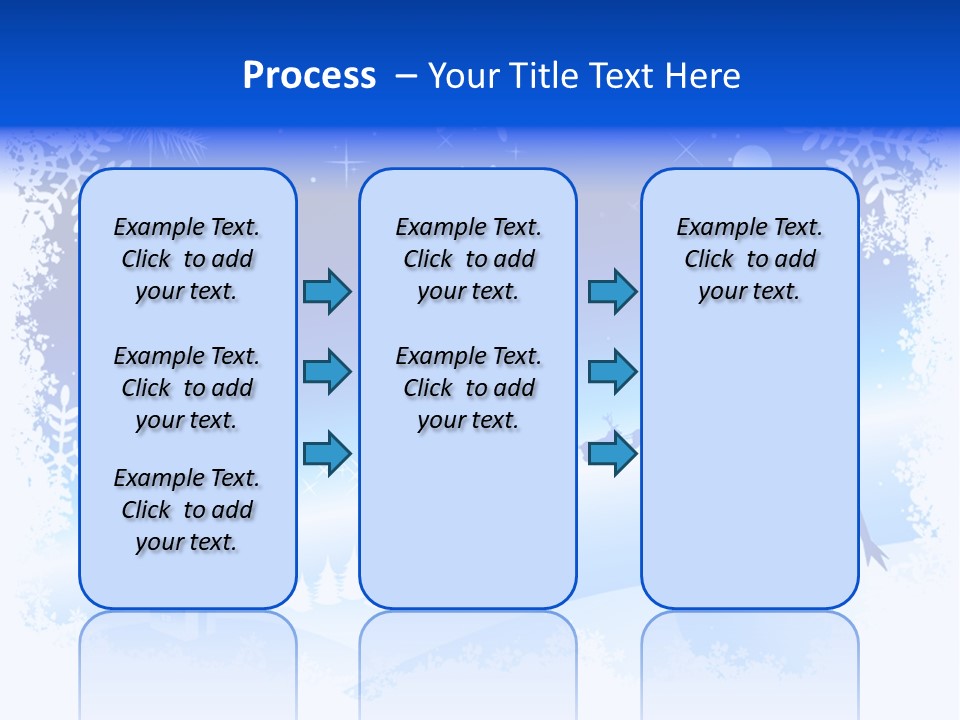 Process – Your Title Text Here

Example Text. Click to add your text.

Example Text. Click to add your text.

Example Text. Click to add your text.

Example Text. Click to add your text.

Example Text. Click to add your text.

Example Text. Click to add your text.